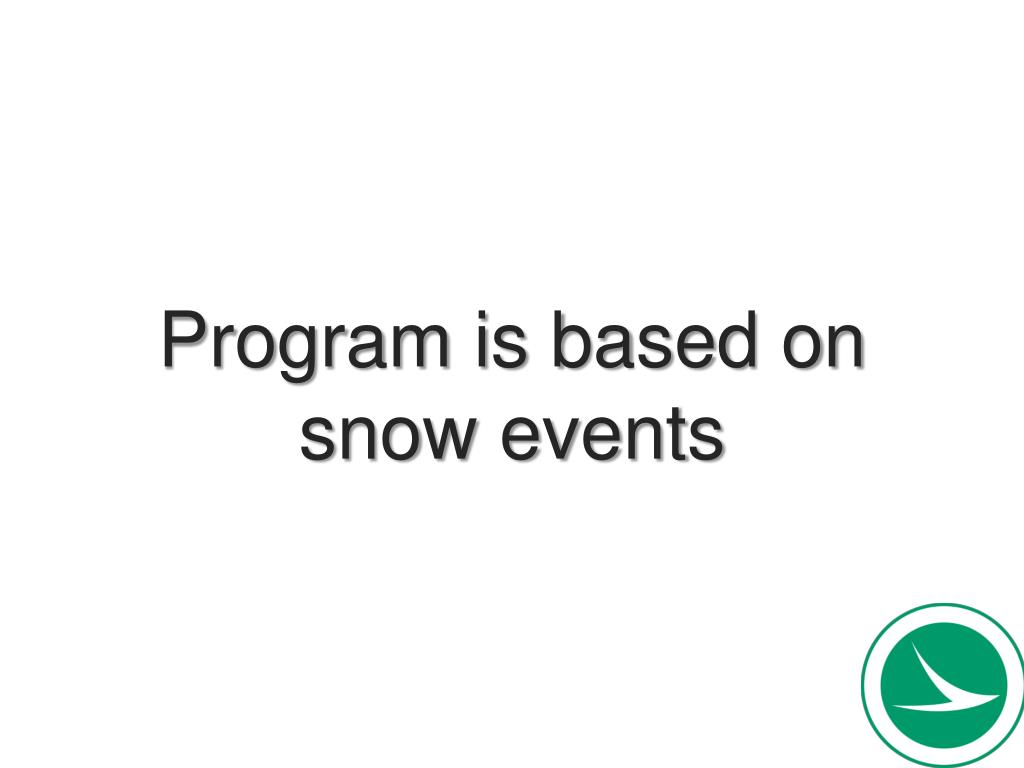 Program is based on snow events